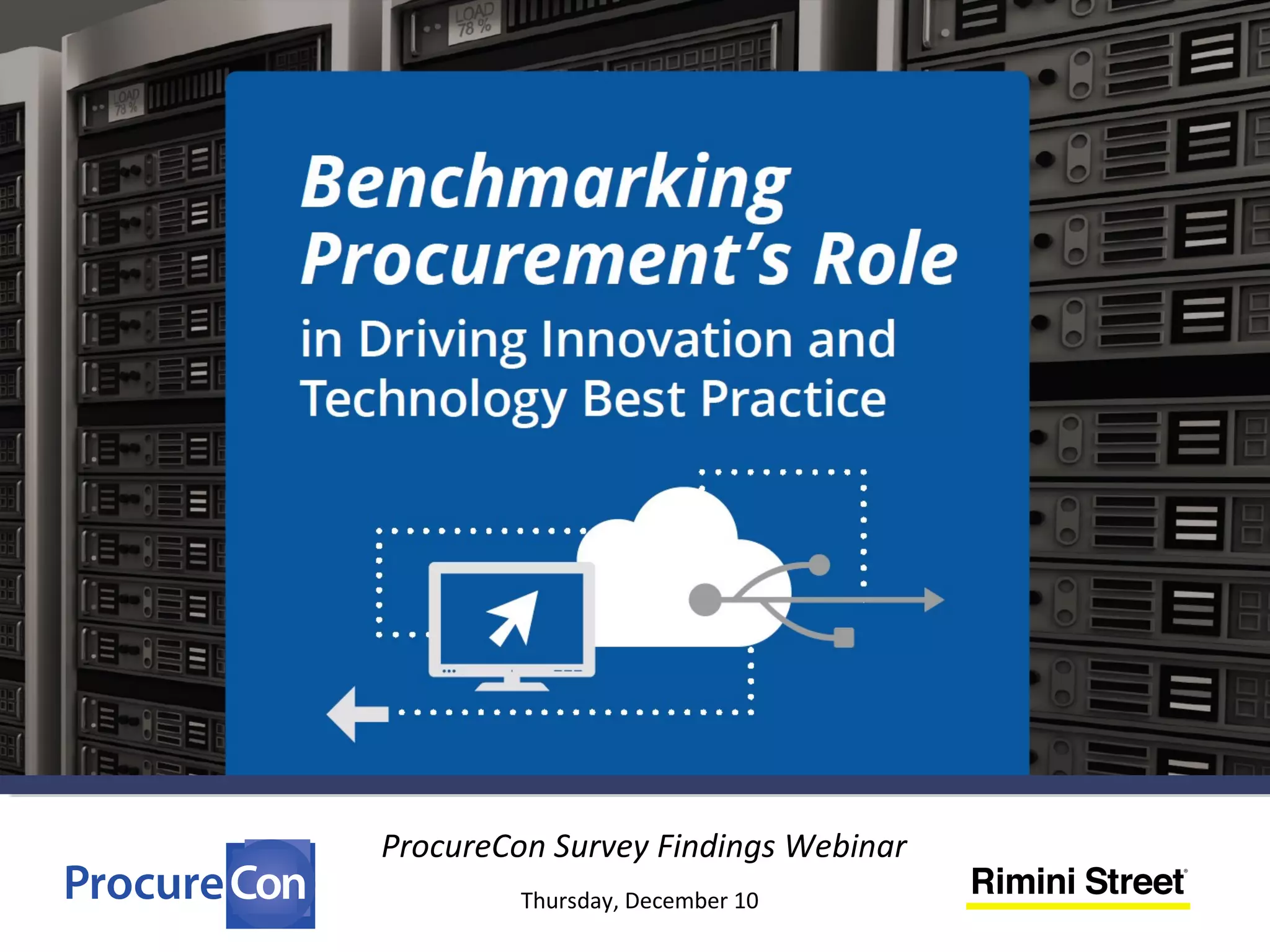 LOAD 78 %

LOAD 78 %

Benchmarking Procurement's Role

in Driving Innovation and Technology Best Practice

ProcureCon

ProcureCon Survey Findings Webinar

Thursday, December 10

Rimini Street